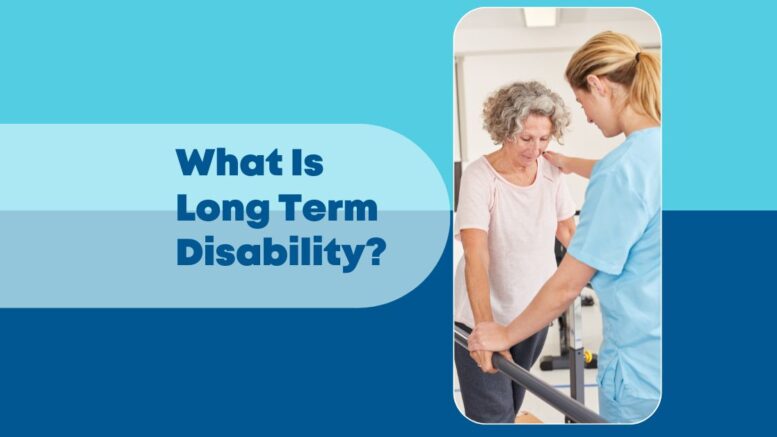 What Is Long Term Disability?